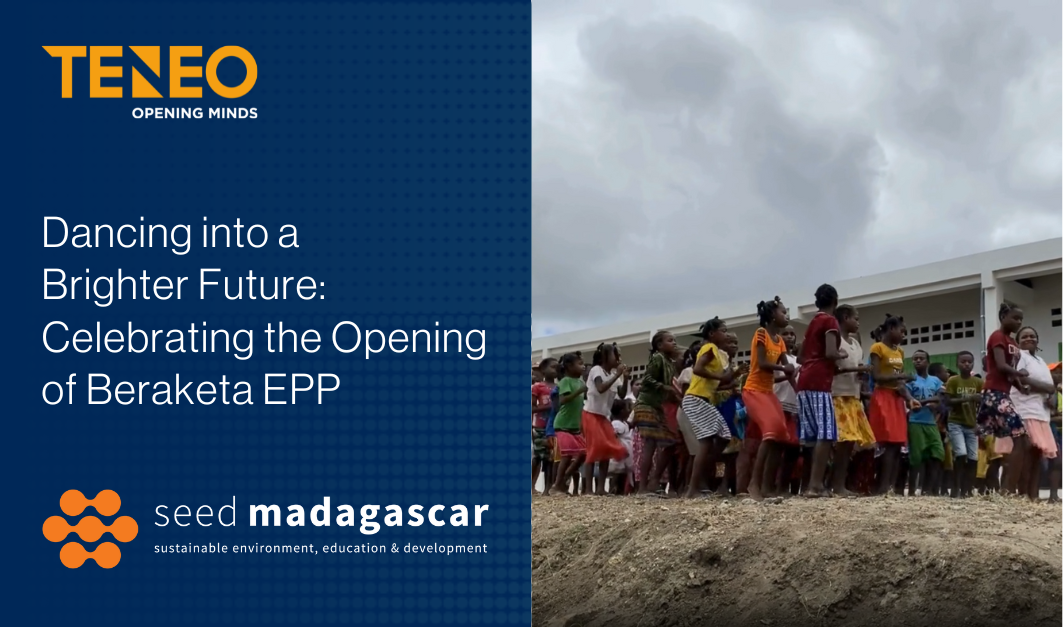 TENEO
OPENING MINDS

Dancing into a Brighter Future: Celebrating the Opening of Beraketa EPP

seed madagascar
sustainable environment, education & development